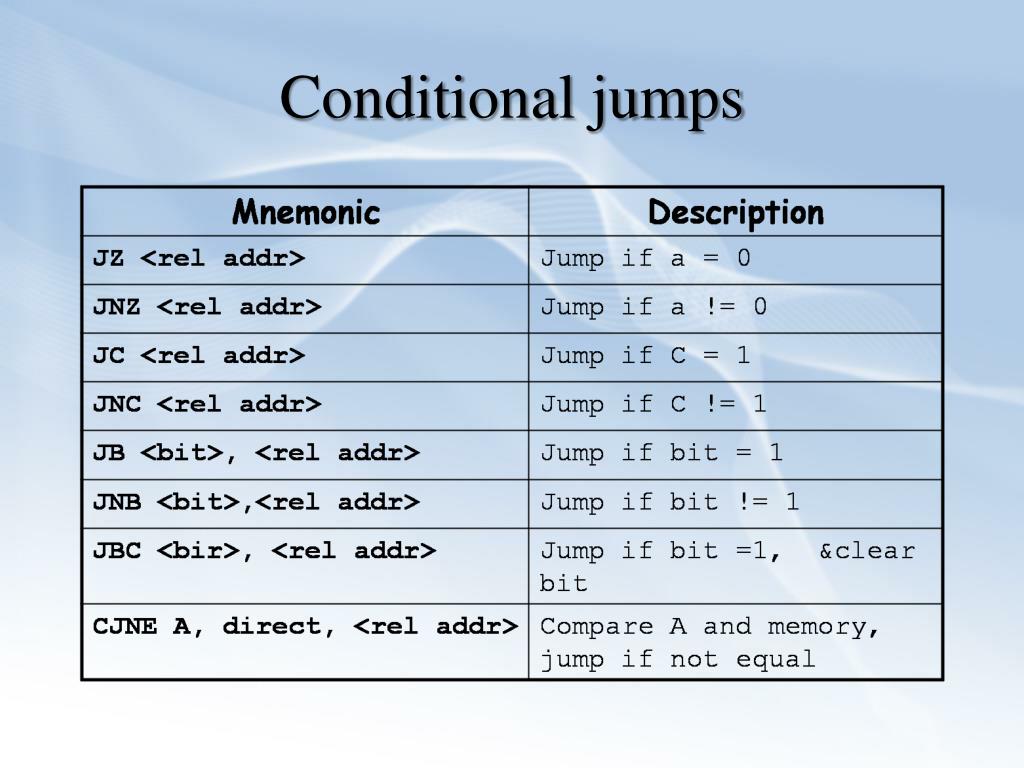 Conditional jumps

| Mnemonic | Description |
|---|---|
| JZ <rel addr> | Jump if a = 0 |
| JNZ <rel addr> | Jump if a != 0 |
| JC <rel addr> | Jump if C = 1 |
| JNC <rel addr> | Jump if C != 1 |
| JB <bit>, <rel addr> | Jump if bit = 1 |
| JNB <bit>,<rel addr> | Jump if bit != 1 |
| JBC <bir>, <rel addr> | Jump if bit =1, &clear bit |
| CJNE A, direct, <rel addr> | Compare A and memory, jump if not equal |